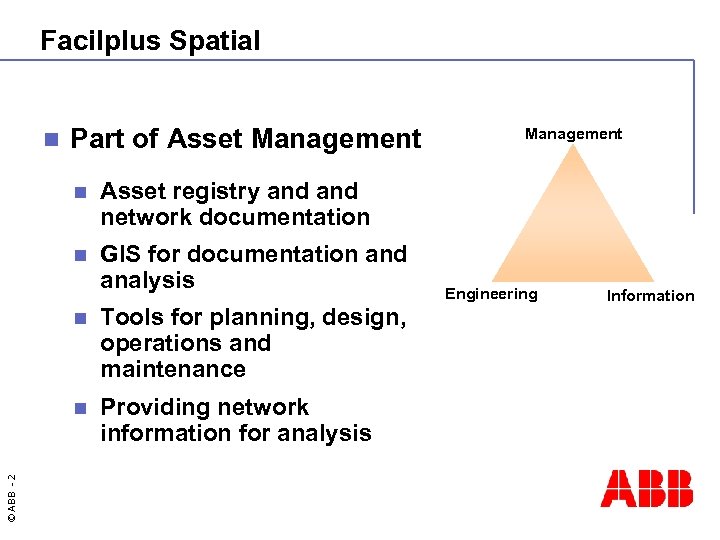 Facilplus Spatial

Part of Asset Management

Asset registry and and network documentation

GIS for documentation and analysis

Tools for planning, design, operations and maintenance

Providing network information for analysis

Management

Engineering

Information

© ABB - 2

ABB